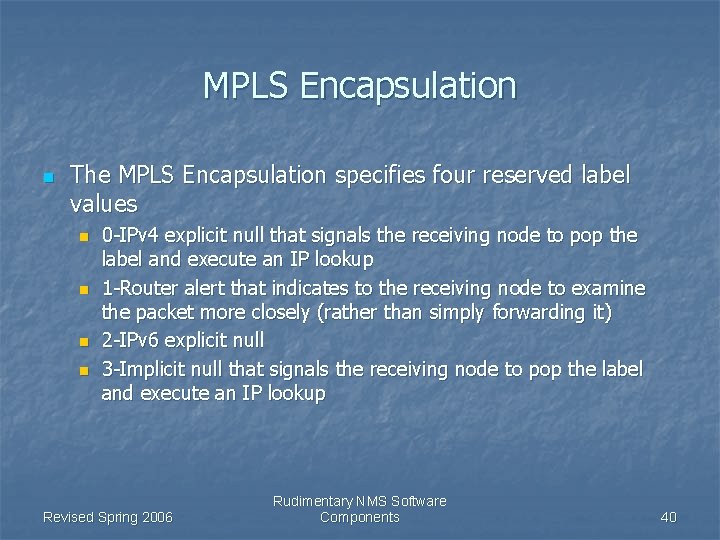 MPLS Encapsulation

The MPLS Encapsulation specifies four reserved label values

0-IPv4 explicit null that signals the receiving node to pop the label and execute an IP lookup

1-Router alert that indicates to the receiving node to examine the packet more closely (rather than simply forwarding it)

2-IPv6 explicit null

3-Implicit null that signals the receiving node to pop the label and execute an IP lookup

Revised Spring 2006

Rudimentary NMS Software Components

40